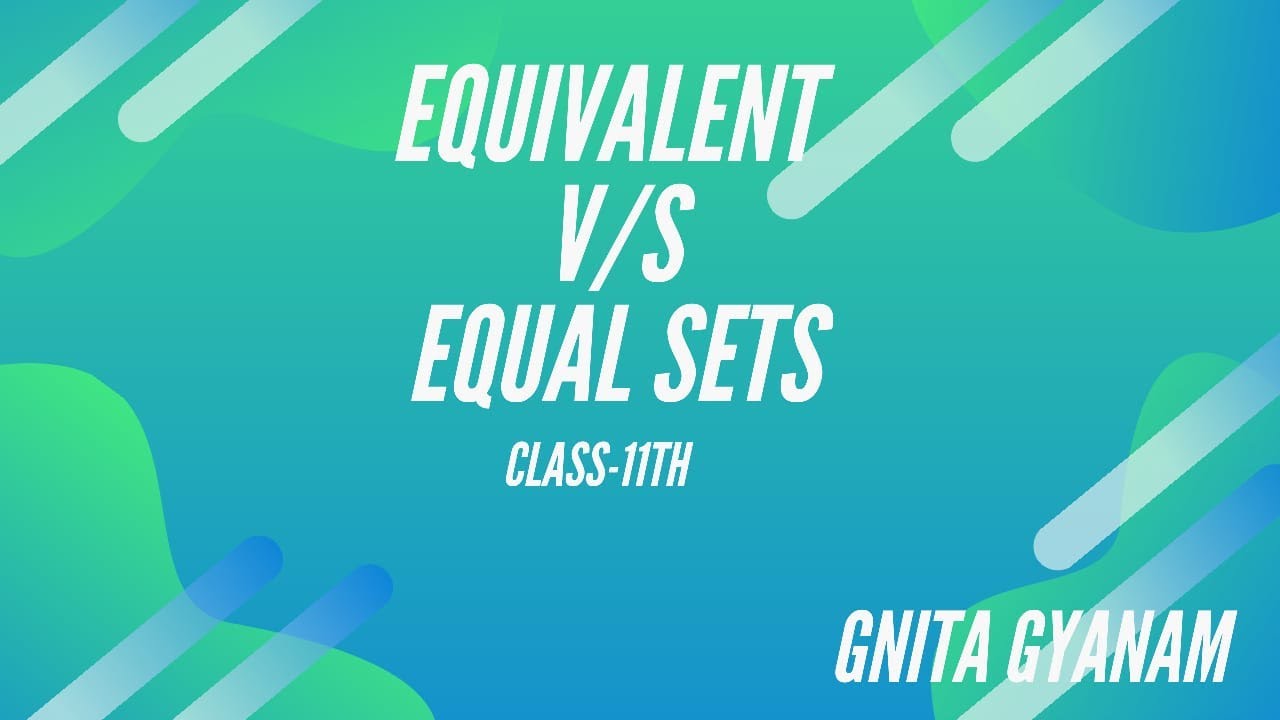 EQUIVALENT
V/S
EQUAL SETS

CLASS-11TH

GNITA GYANAM